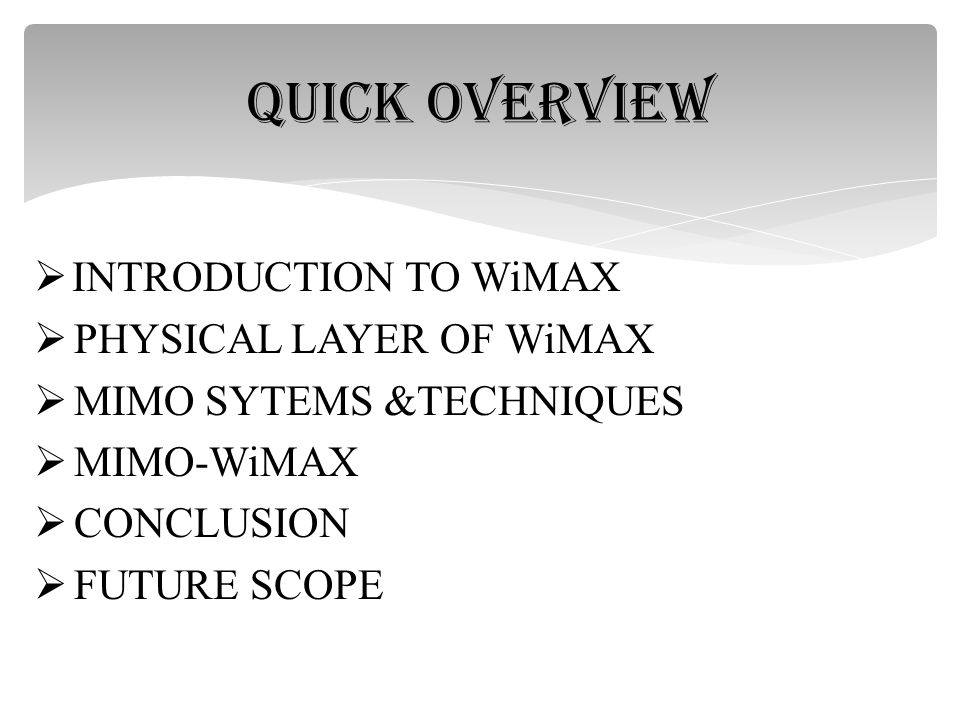 QUICK OVERVIEW

➢ INTRODUCTION TO WiMAX
➢ PHYSICAL LAYER OF WiMAX
➢ MIMO SYTEMS &TECHNIQUES
➢ MIMO-WiMAX
➢ CONCLUSION
➢ FUTURE SCOPE